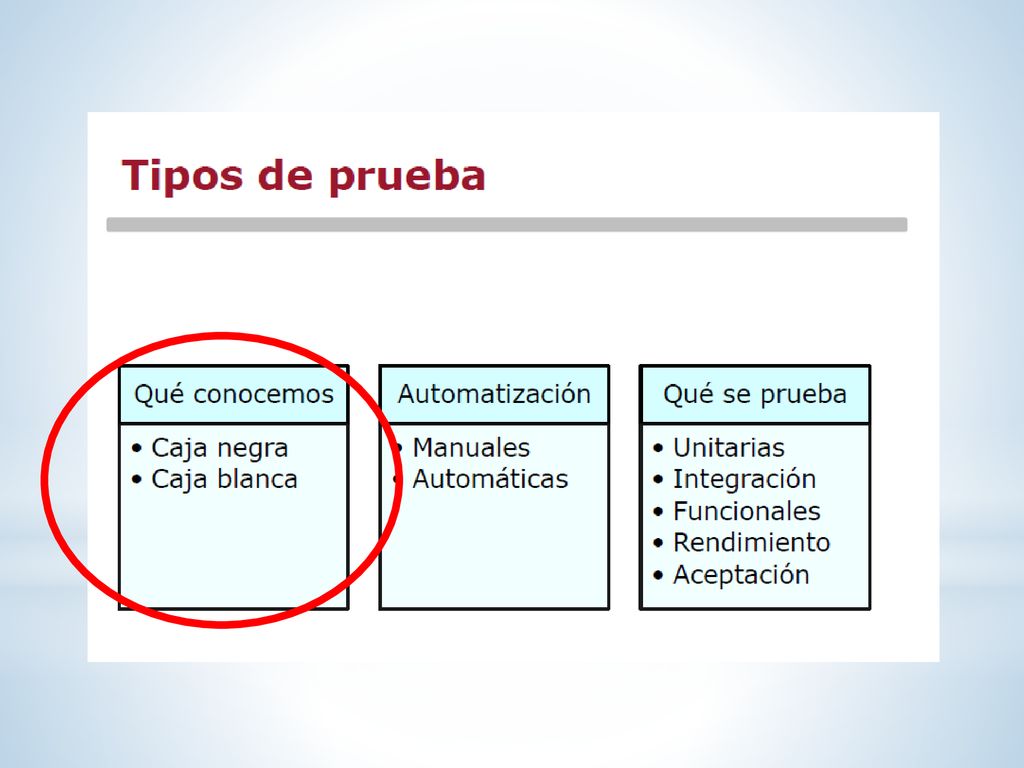 Tipos de prueba

Qué conocemos
• Caja negra
• Caja blanca

Automatización
• Manuales
• Automáticas

Qué se prueba
• Unitarias
• Integración
• Funcionales
• Rendimiento
• Aceptación